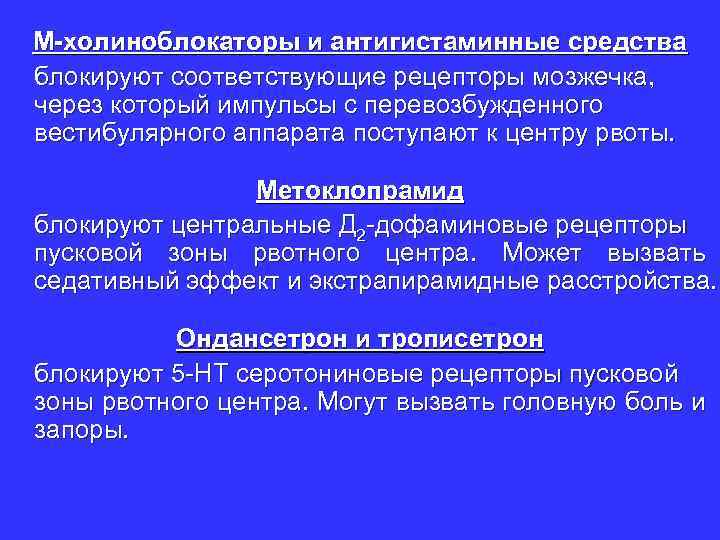 М-холиноблокаторы и антигистаминные средства

блокируют соответствующие рецепторы мозжечка, через который импульсы с перевозбужденного вестибулярного аппарата поступают к центру рвоты.

Метоклопрамид

блокируют центральные $Д_2$-дофаминовые рецепторы пусковой зоны рвотного центра. Может вызвать седативный эффект и экстрапирамидные расстройства.

Ондансетрон и трописетрон

блокируют 5-НТ серотониновые рецепторы пусковой зоны рвотного центра. Могут вызвать головную боль и запоры.